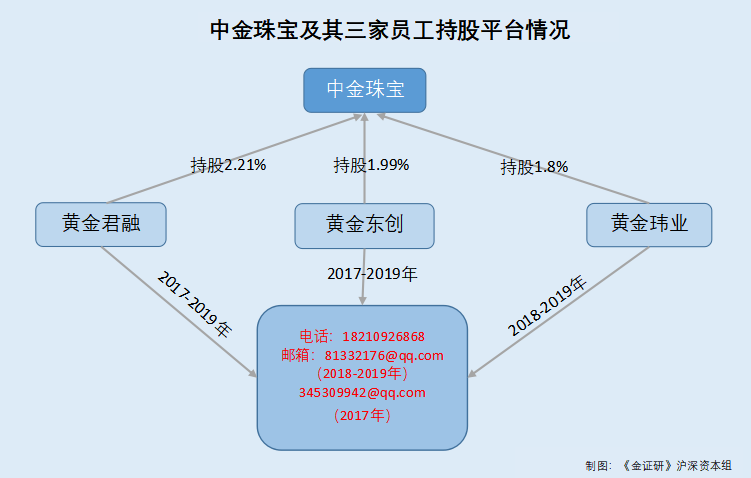 中金珠宝及其三家员工持股平台情况

中金珠宝

持股2.21%

持股1.99%

持股1.8%

黄金君融

黄金东创

黄金玮业

2017-2019年

2017-2019年

2018-2019年

电话：18210926868
邮箱：81332176@qq.com
（2018-2019年）
345309942@qq.com
（2017年）

制图：《金证研》沪深资本组